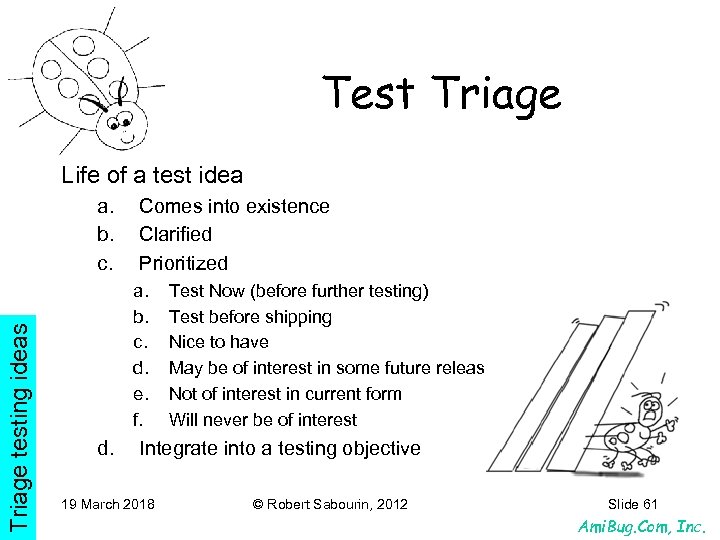 Test Triage

Life of a test idea

a. Comes into existence

b. Clarified

c. Prioritized

a. Test Now (before further testing)

b. Test before shipping

c. Nice to have

d. May be of interest in some future releas

e. Not of interest in current form

f. Will never be of interest

d. Integrate into a testing objective

Triage testing ideas

19 March 2018

© Robert Sabourin, 2012

Slide 61

AmiBug.Com, Inc.